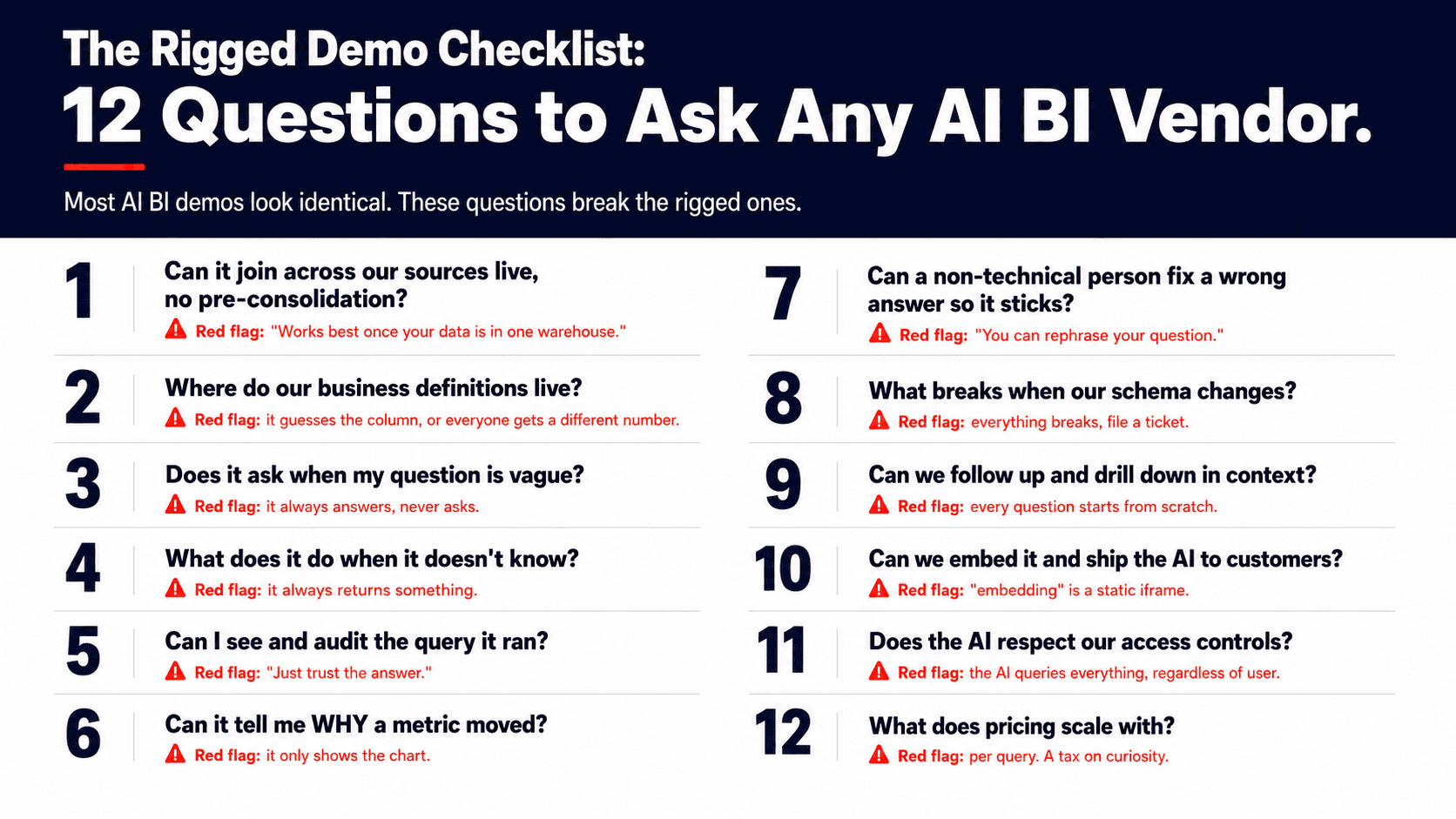 The Rigged Demo Checklist:
12 Questions to Ask Any AI BI Vendor.

Most AI BI demos look identical. These questions break the rigged ones.

1 Can it join across our sources live, no pre-consolidation?
Red flag: "Works best once your data is in one warehouse."

2 Where do our business definitions live?
Red flag: it guesses the column, or everyone gets a different number.

3 Does it ask when my question is vague?
Red flag: it always answers, never asks.

4 What does it do when it doesn't know?
Red flag: it always returns something.

5 Can I see and audit the query it ran?
Red flag: "Just trust the answer."

6 Can it tell me WHY a metric moved?
Red flag: it only shows the chart.

7 Can a non-technical person fix a wrong answer so it sticks?
Red flag: "You can rephrase your question."

8 What breaks when our schema changes?
Red flag: everything breaks, file a ticket.

9 Can we follow up and drill down in context?
Red flag: every question starts from scratch.

10 Can we embed it and ship the AI to customers?
Red flag: "embedding" is a static iframe.

11 Does the AI respect our access controls?
Red flag: the AI queries everything, regardless of user.

12 What does pricing scale with?
Red flag: per query. A tax on curiosity.